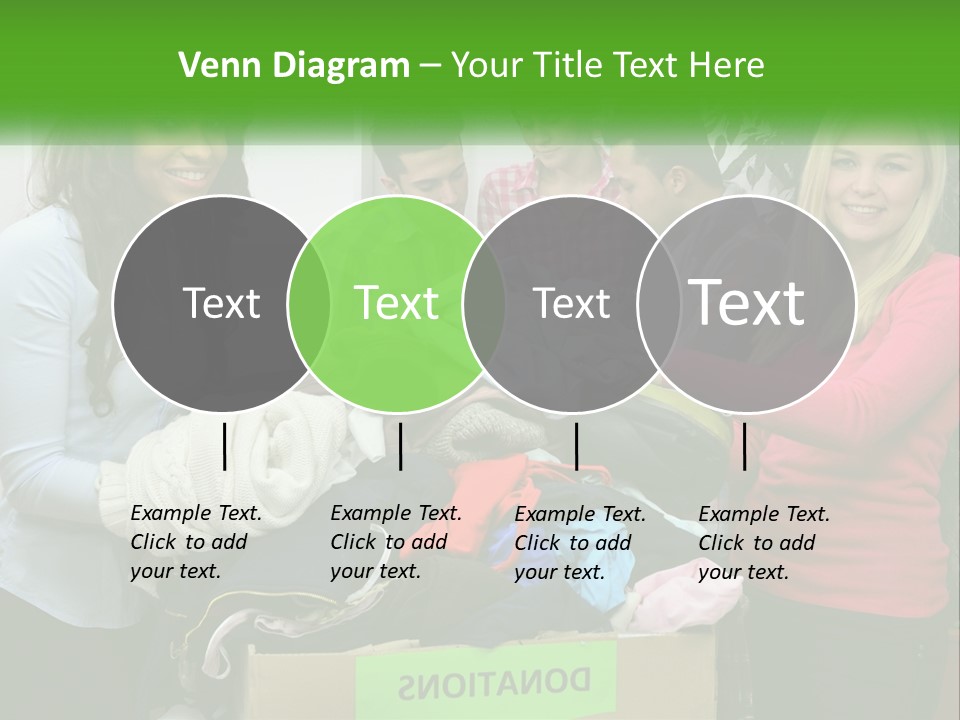 Venn Diagram – Your Title Text Here

Text

Text

Text

Text

Example Text. Click to add your text.

Example Text. Click to add your text.

Example Text. Click to add your text.

Example Text. Click to add your text.

DONATIONS